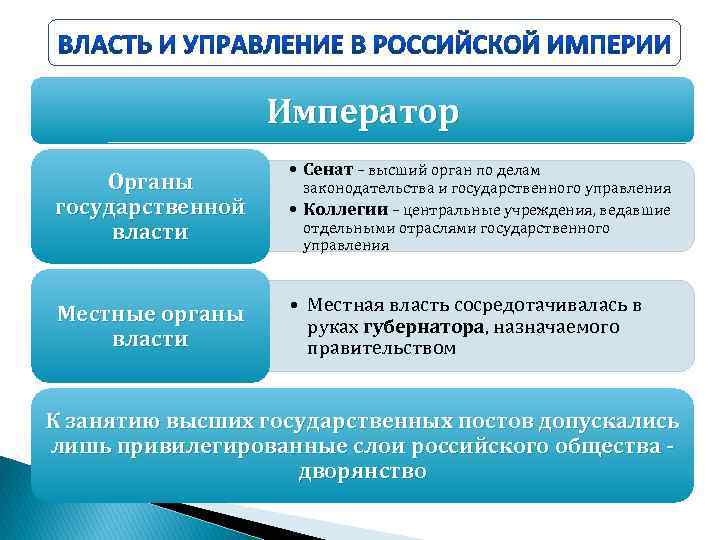 ВЛАСТЬ И УПРАВЛЕНИЕ В РОССИЙСКОЙ ИМПЕРИИ

Император

Органы государственной власти

• Сенат – высший орган по делам законодательства и государственного управления
• Коллегии – центральные учреждения, ведавшие отдельными отраслями государственного управления

Местные органы власти

• Местная власть сосредотачивалась в руках губернатора, назначаемого правительством

К занятию высших государственных постов допускались лишь привилегированные слои российского общества - дворянство